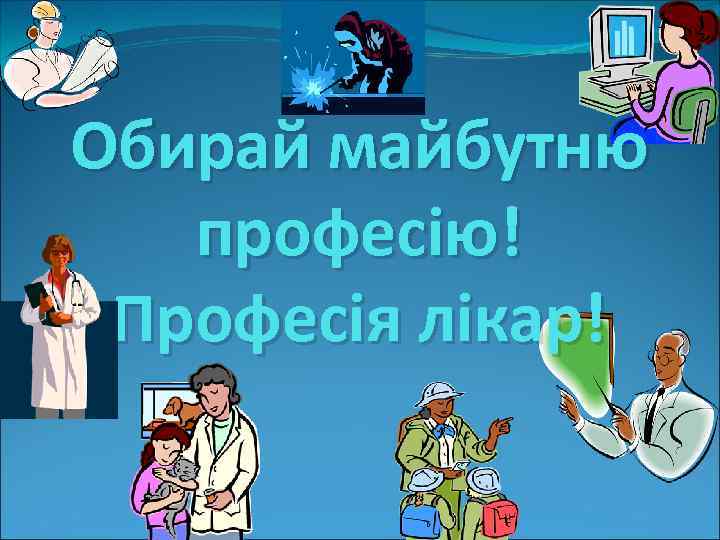 Обирай майбутню професію!
Професія лікар!